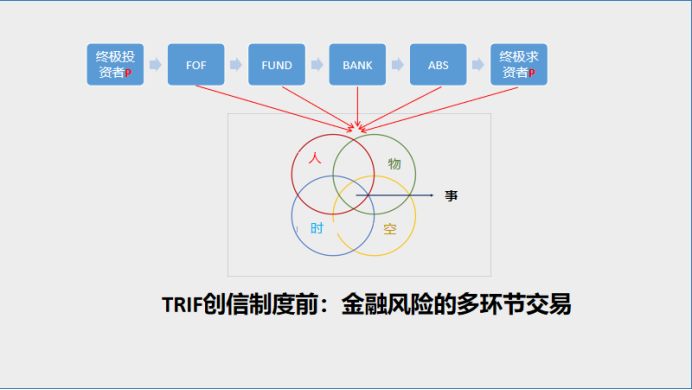 终极投资者P

FOF

FUND

BANK

ABS

终极求资者P

人

物

事

时

空

TRIF创信制度前：金融风险的多环节交易